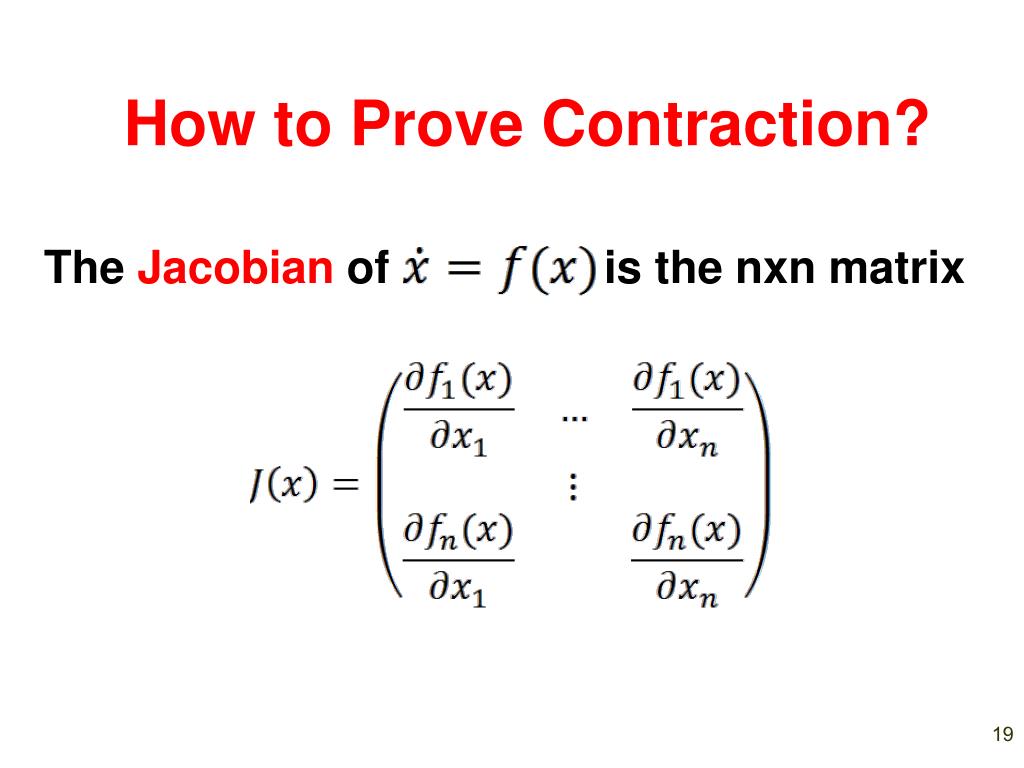 How to Prove Contraction?

The Jacobian of $\dot{x} = f(x)$ is the nxn matrix

$J(x) = \begin{pmatrix} \frac{\partial f_1(x)}{\partial x_1} & \cdots & \frac{\partial f_1(x)}{\partial x_n} \\ & \vdots & \\ \frac{\partial f_n(x)}{\partial x_1} & & \frac{\partial f_n(x)}{\partial x_n} \end{pmatrix}$

19